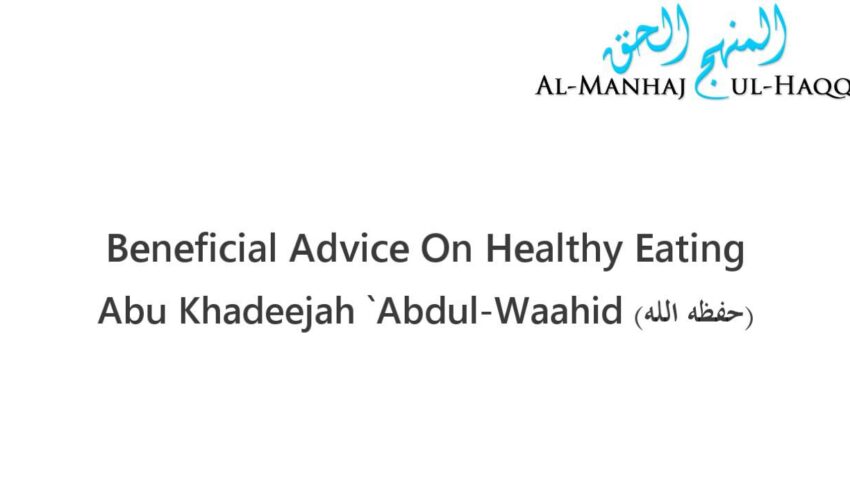 المنهج الحق
AL-MANHAJ UL-HAQQ

Beneficial Advice On Healthy Eating
Abu Khadeejah `Abdul-Waahid (حفظه الله)